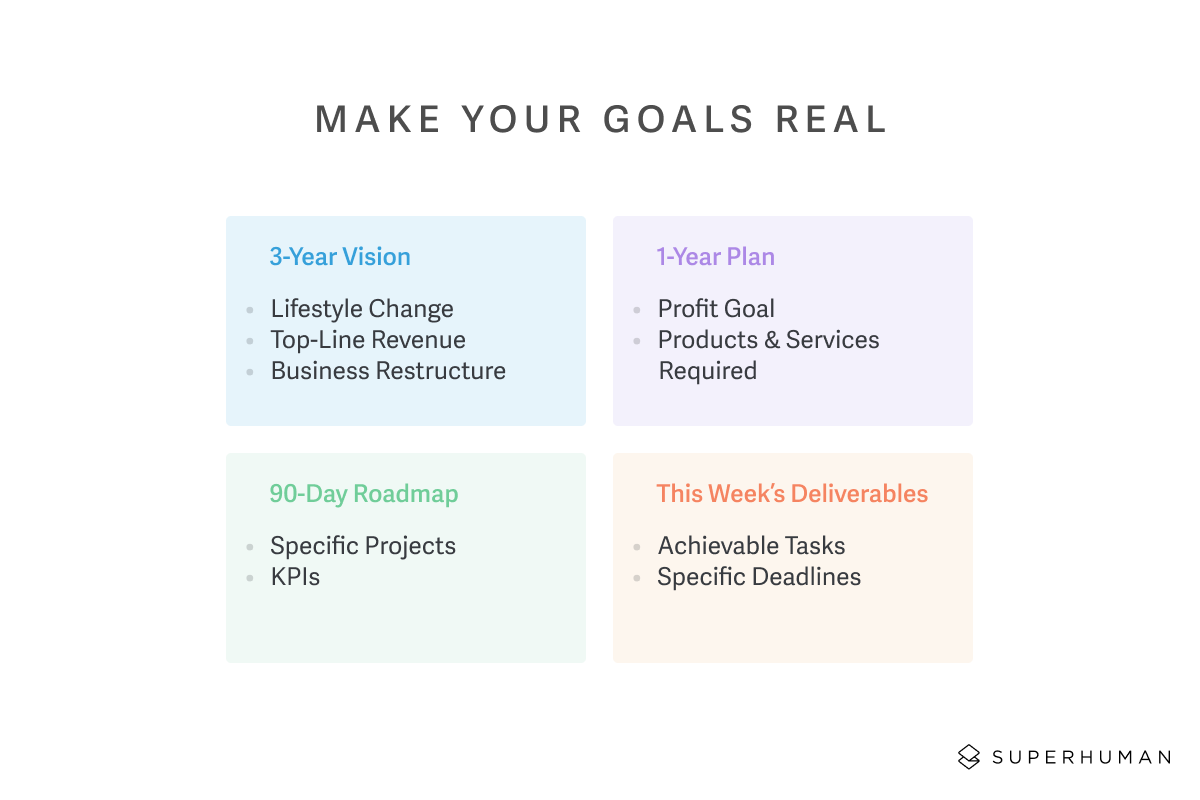 MAKE YOUR GOALS REAL

3-Year Vision

- Lifestyle Change
- Top-Line Revenue
- Business Restructure

1-Year Plan

- Profit Goal
- Products & Services Required

90-Day Roadmap

- Specific Projects
- KPIs

This Week's Deliverables

- Achievable Tasks
- Specific Deadlines

SUPERHUMAN